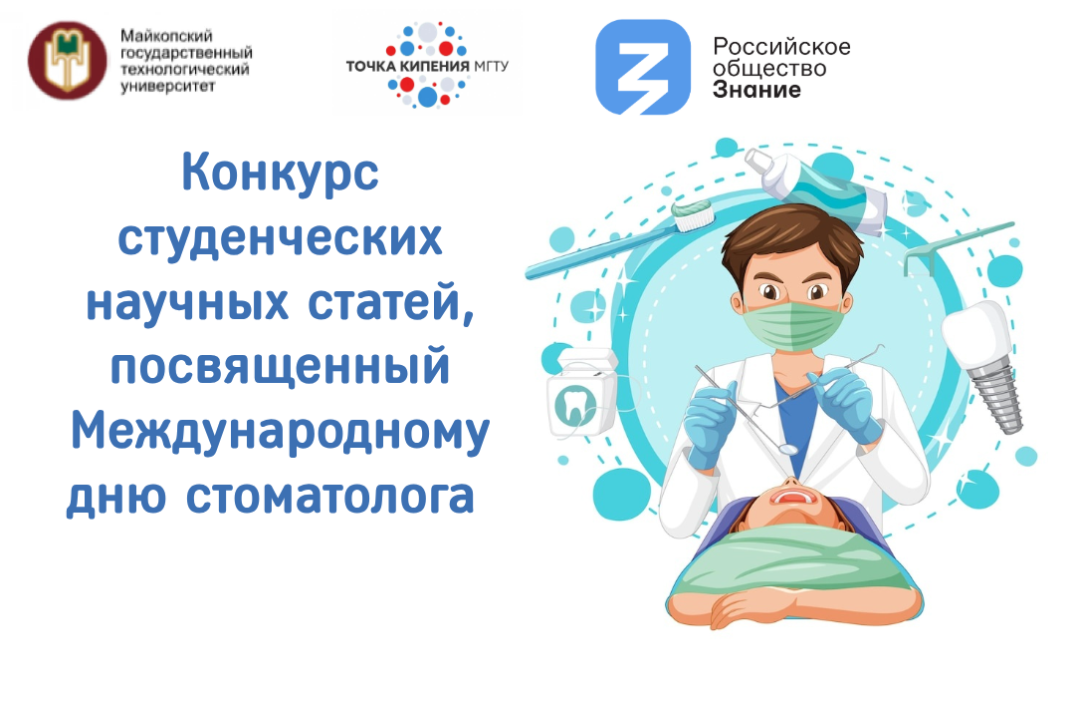 Майкопский государственный технологический университет

ТОЧКА КИПЕНИЯ МГТУ

Российское общество Знание

Конкурс студенческих научных статей, посвященный Международному дню стоматолога